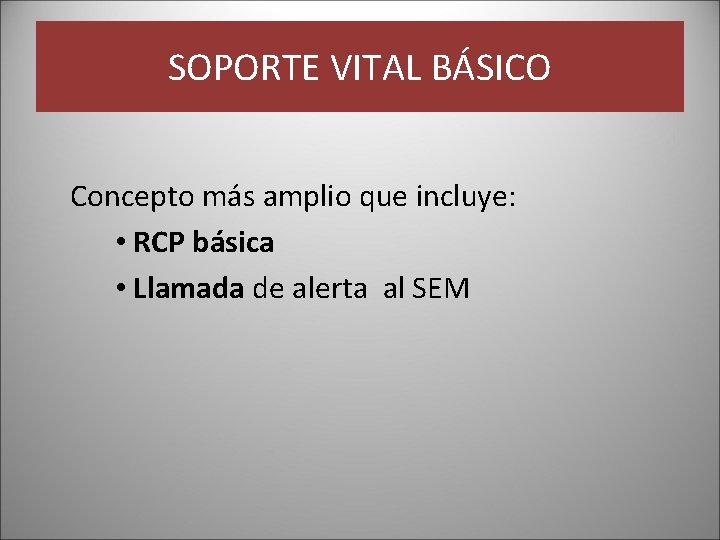 SOPORTE VITAL BÁSICO

Concepto más amplio que incluye:

• RCP básica
• Llamada de alerta al SEM